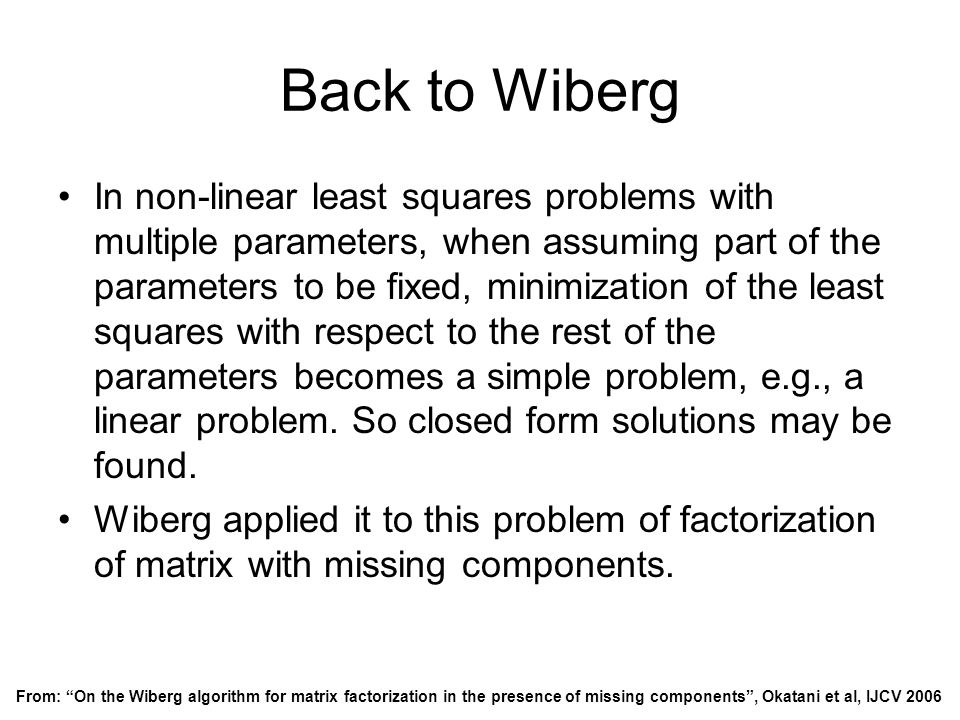 Back to Wiberg

• In non-linear least squares problems with multiple parameters, when assuming part of the parameters to be fixed, minimization of the least squares with respect to the rest of the parameters becomes a simple problem, e.g., a linear problem. So closed form solutions may be found.

• Wiberg applied it to this problem of factorization of matrix with missing components.

From: “On the Wiberg algorithm for matrix factorization in the presence of missing components”, Okatani et al, IJCV 2006